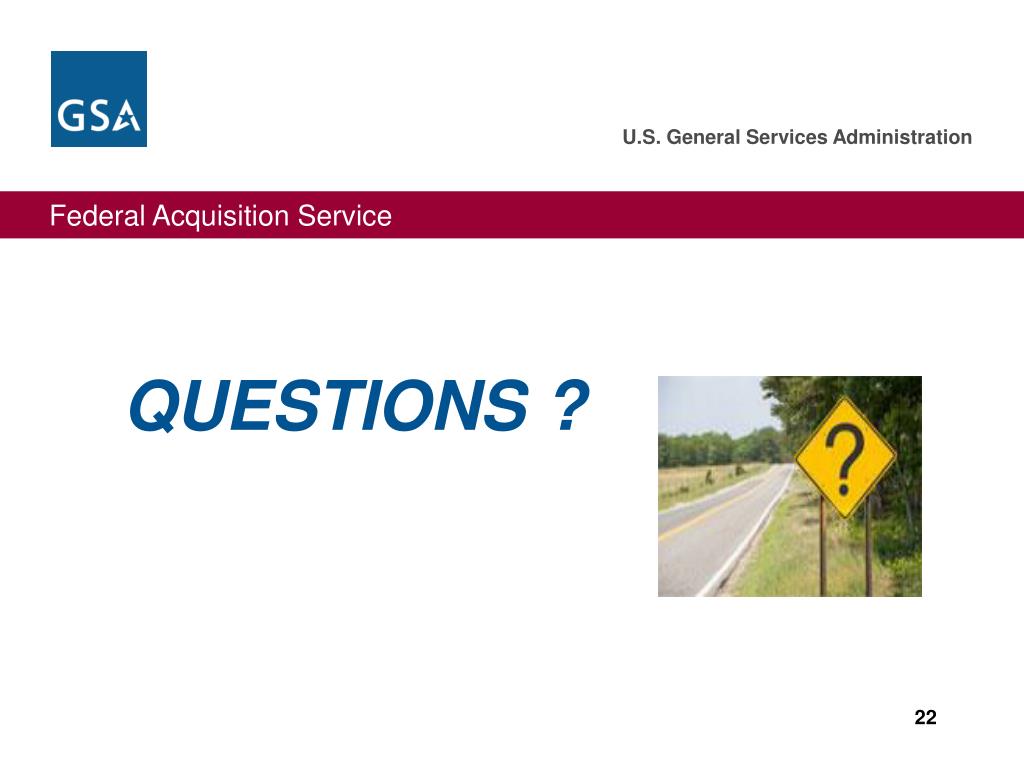 GSA

U.S. General Services Administration

Federal Acquisition Service

QUESTIONS ?

?

22